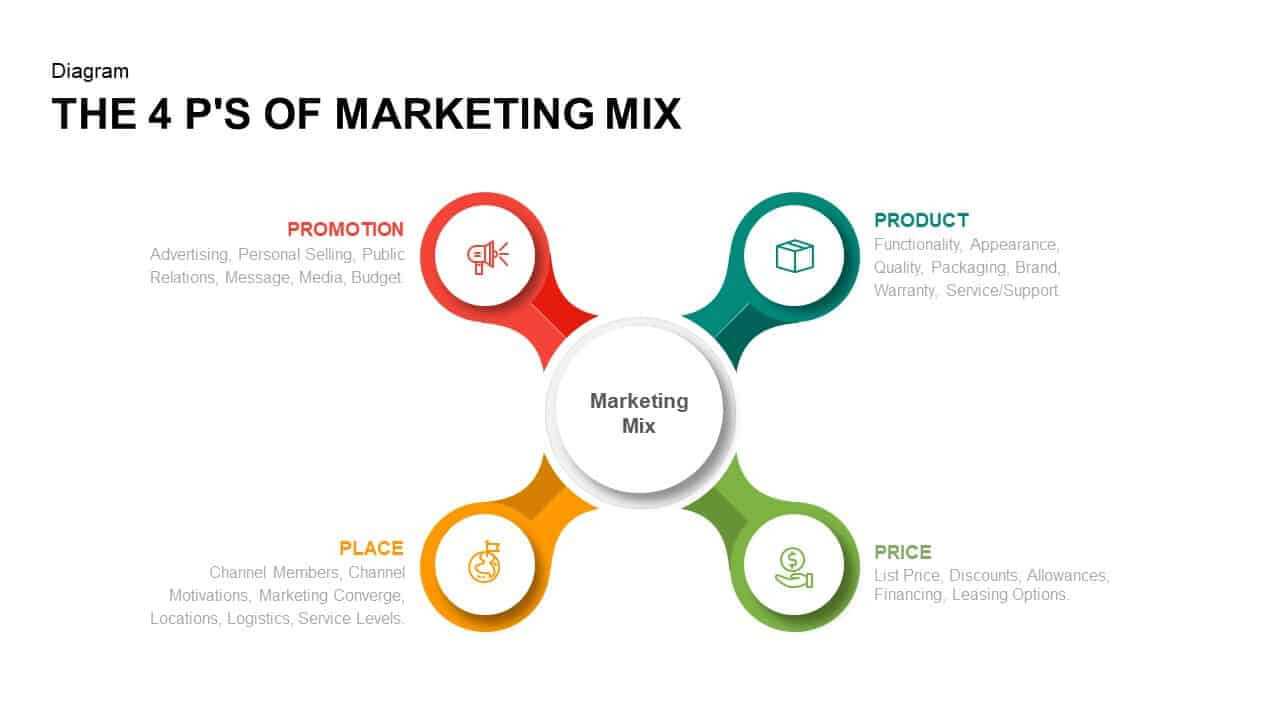 Diagram

THE 4 P'S OF MARKETING MIX

PROMOTION
Advertising, Personal Selling, Public Relations, Message, Media, Budget.

PRODUCT
Functionality, Appearance, Quality, Packaging, Brand, Warranty, Service/Support.

Marketing Mix

PLACE
Channel Members, Channel Motivations, Marketing Converge, Locations, Logistics, Service Levels.

PRICE
List Price, Discounts, Allowances, Financing, Leasing Options.